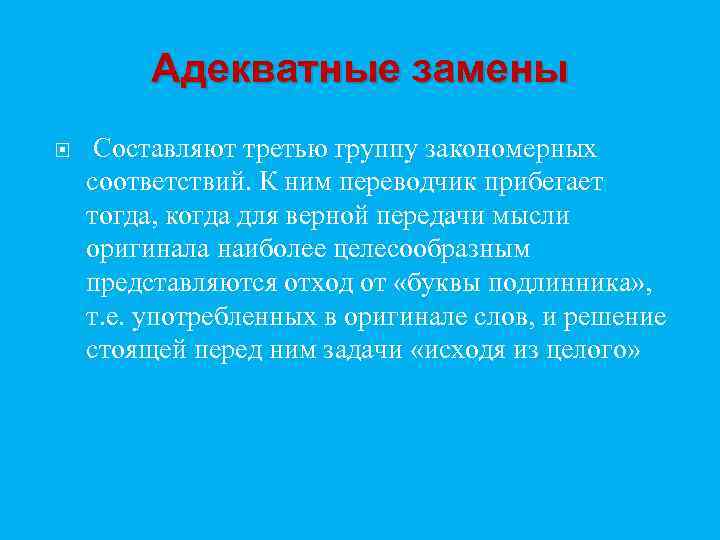 Адекватные замены

Составляют третью группу закономерных соответствий. К ним переводчик прибегает тогда, когда для верной передачи мысли оригинала наиболее целесообразным представляются отход от «буквы подлинника», т.е. употребленных в оригинале слов, и решение стоящей перед ним задачи «исходя из целого»